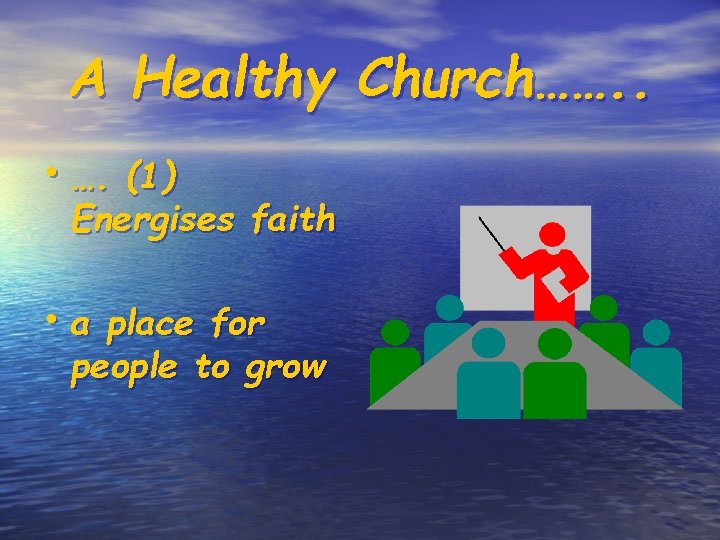 A Healthy Church……..

• …. (1) Energises faith

• a place for people to grow